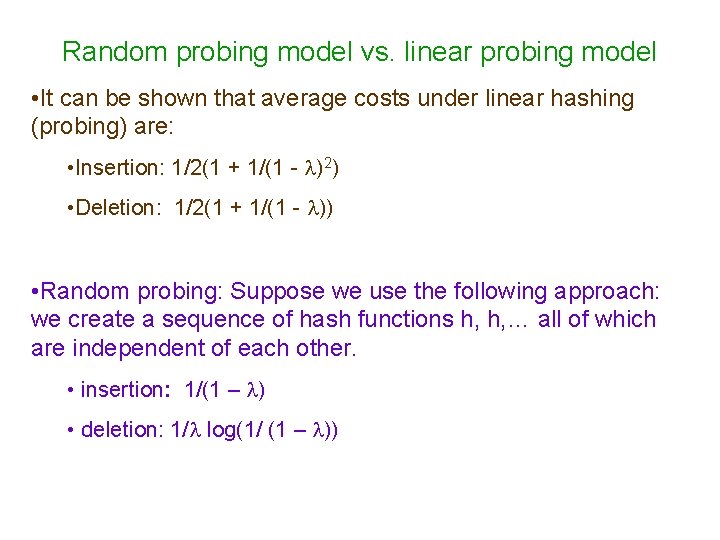 Random probing model vs. linear probing model

•It can be shown that average costs under linear hashing (probing) are:

•Insertion: $1/2(1 + 1/(1 - \lambda)^2)$

•Deletion: $1/2(1 + 1/(1 - \lambda))$

•Random probing: Suppose we use the following approach: we create a sequence of hash functions h, h,… all of which are independent of each other.

• insertion: $1/(1 – \lambda)$

• deletion: $1/\lambda \log(1/ (1 – \lambda))$